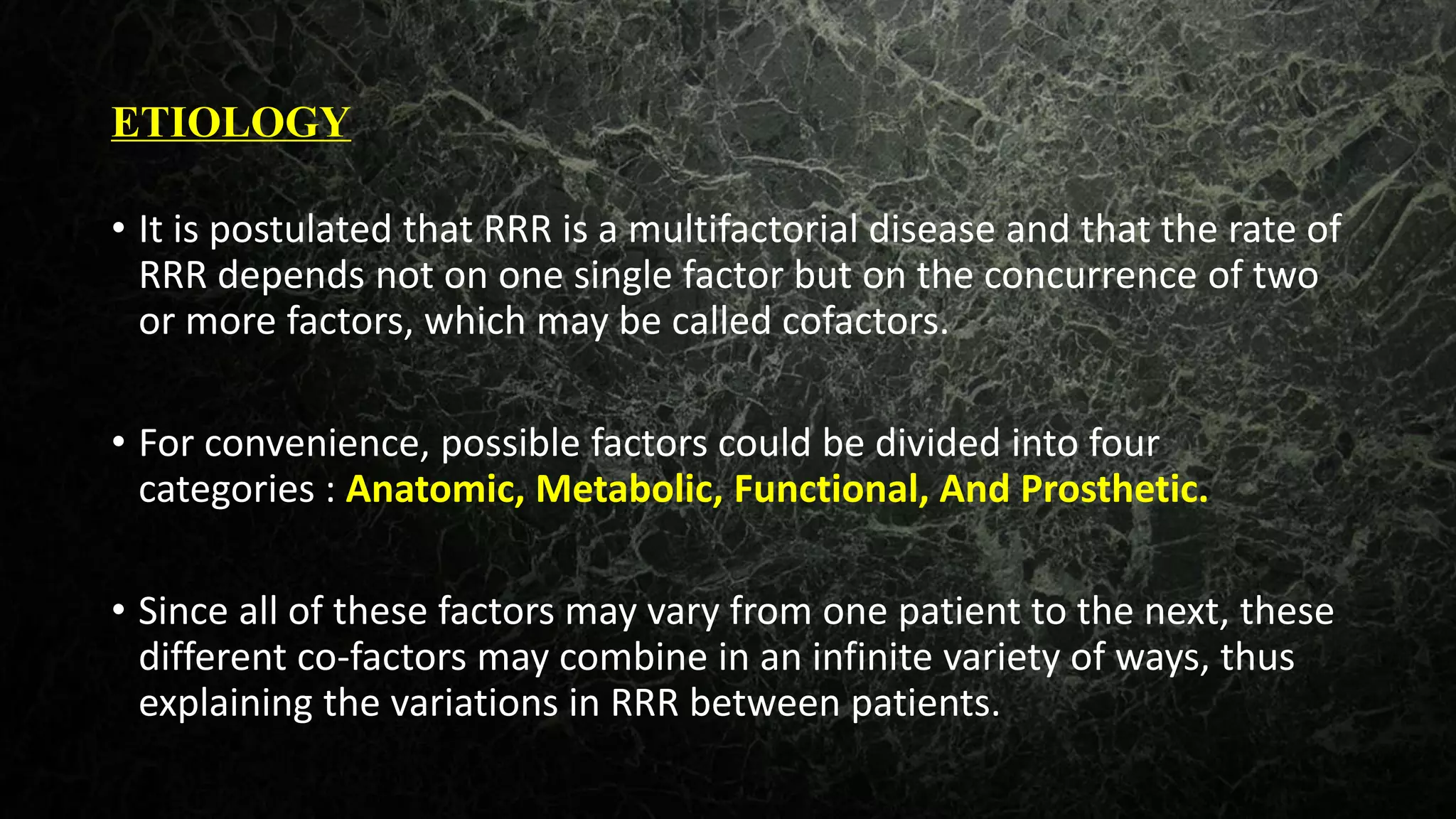 ETIOLOGY

• It is postulated that RRR is a multifactorial disease and that the rate of RRR depends not on one single factor but on the concurrence of two or more factors, which may be called cofactors.

• For convenience, possible factors could be divided into four categories : Anatomic, Metabolic, Functional, And Prosthetic.

• Since all of these factors may vary from one patient to the next, these different co-factors may combine in an infinite variety of ways, thus explaining the variations in RRR between patients.